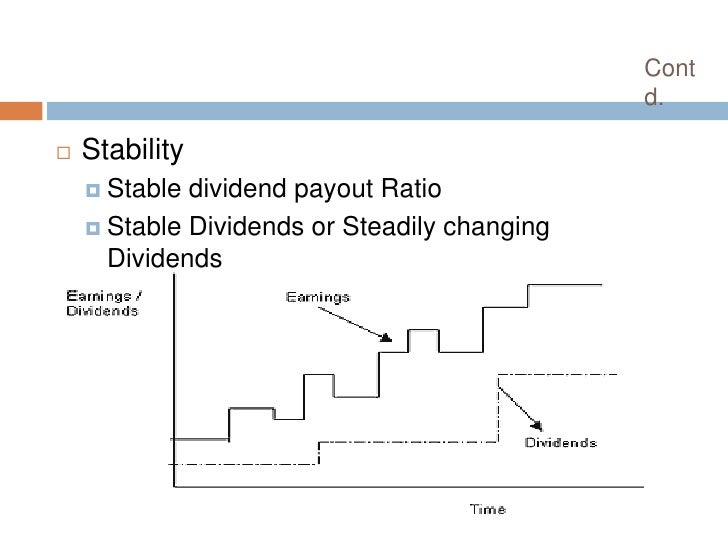 Cont
d.

Stability

Stable dividend payout Ratio

Stable Dividends or Steadily changing Dividends

Earnings / Dividends

Earnings

Dividends

Time